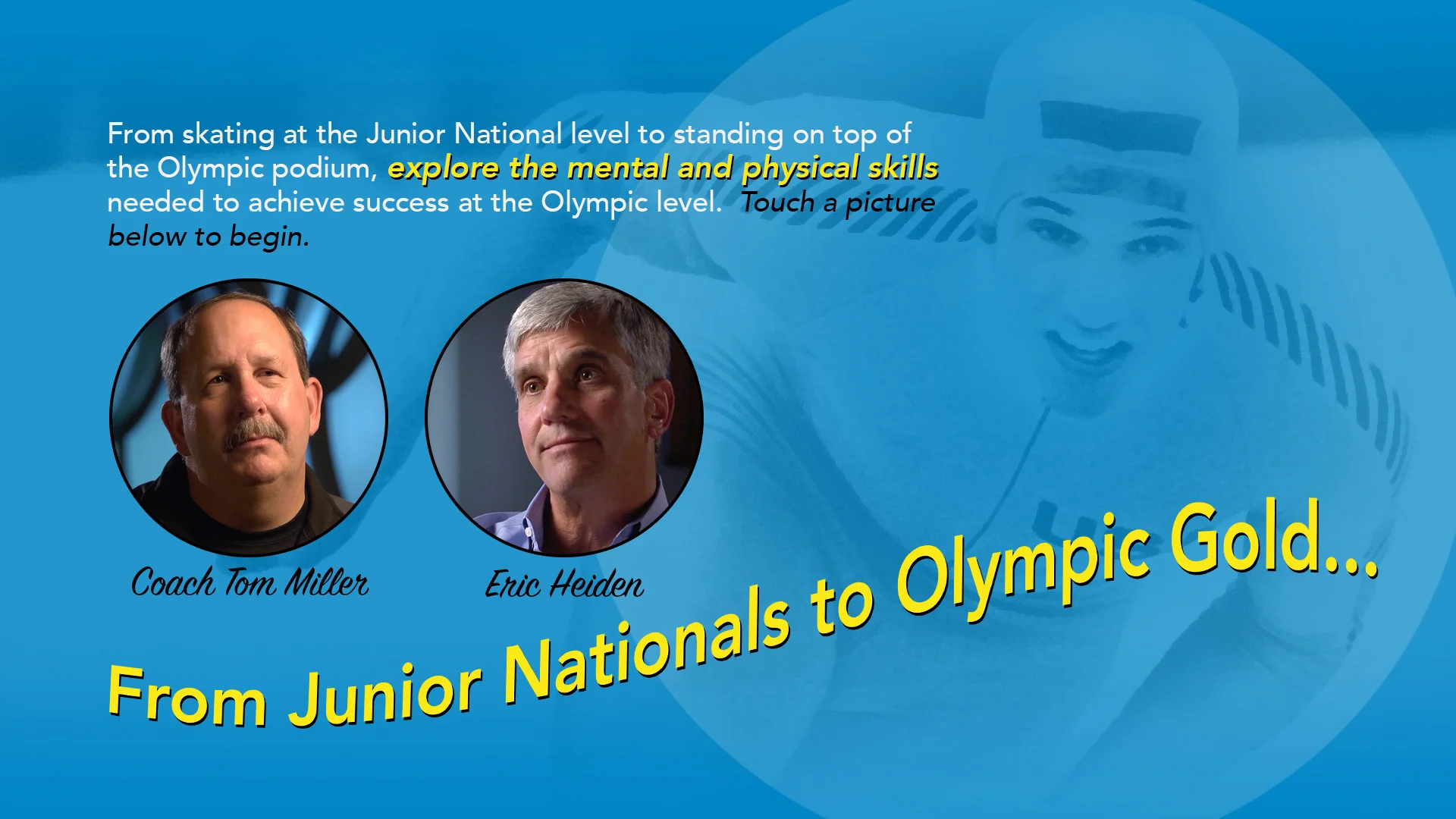 From skating at the Junior National level to standing on top of the Olympic podium, explore the mental and physical skills needed to achieve success at the Olympic level. Touch a picture below to begin.

Coach Tom Miller

Eric Heiden

From Junior Nationals to Olympic Gold...